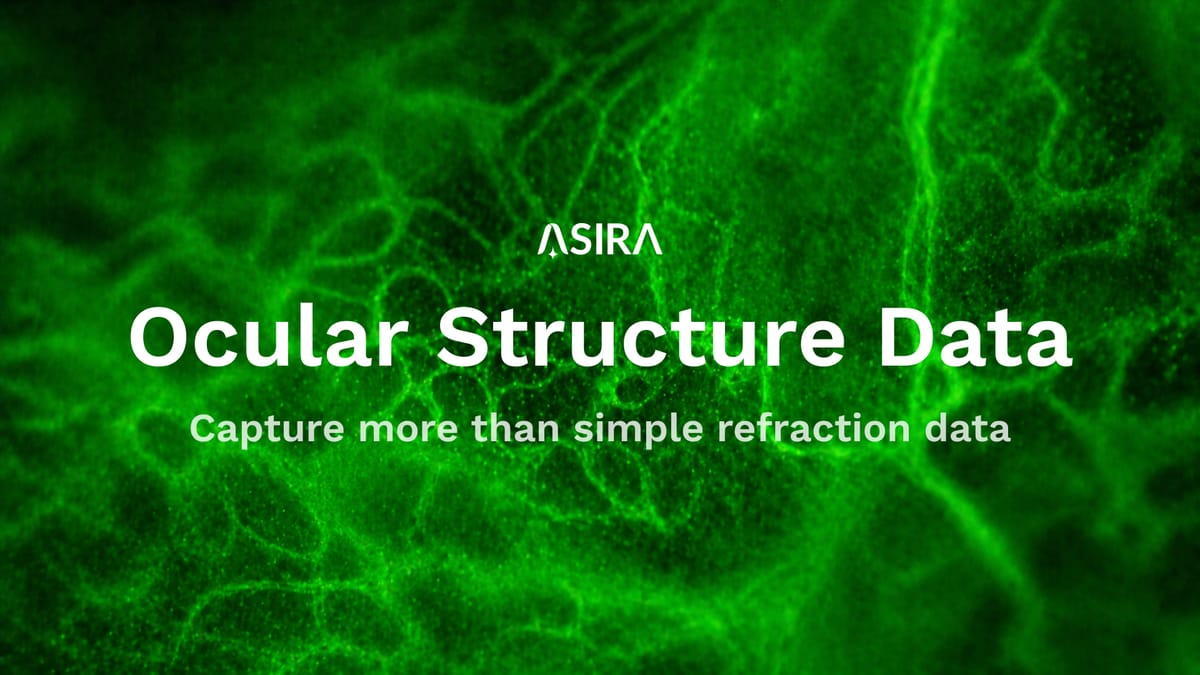 ASIRA

Ocular Structure Data

Capture more than simple refraction data